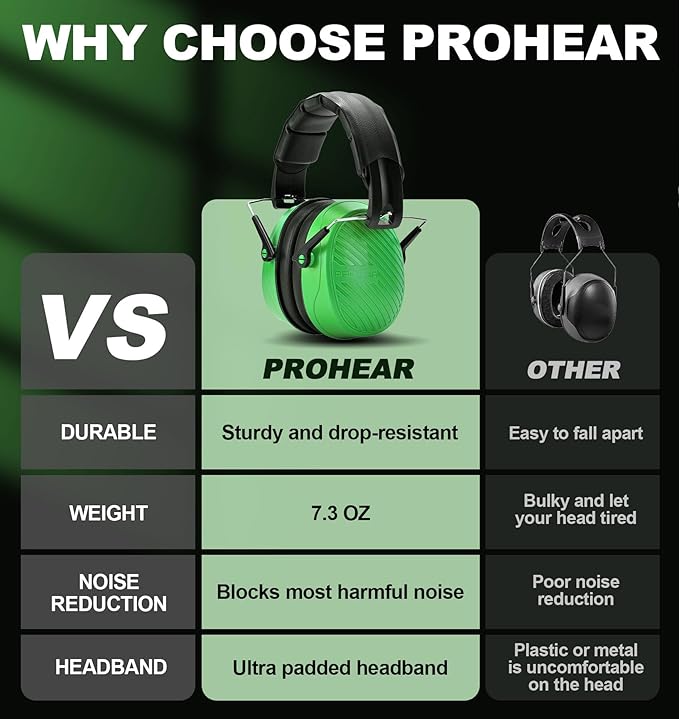 WHY CHOOSE PROHEAR

| VS | PROHEAR | OTHER |
|---|---|---|
| DURABLE | Sturdy and drop-resistant | Easy to fall apart |
| WEIGHT | 7.3 OZ | Bulky and let your head tired |
| NOISE REDUCTION | Blocks most harmful noise | Poor noise reduction |
| HEADBAND | Ultra padded headband | Plastic or metal is uncomfortable on the head |